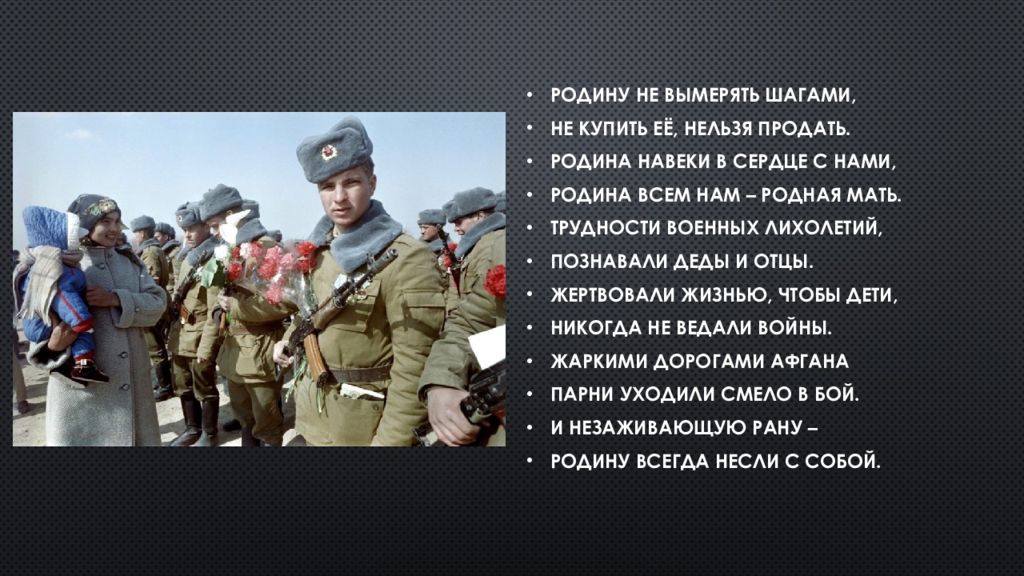 • РОДИНУ НЕ ВЫМЕРЯТЬ ШАГАМИ,
• НЕ КУПИТЬ ЕЁ, НЕЛЬЗЯ ПРОДАТЬ.
• РОДИНА НАВЕКИ В СЕРДЦЕ С НАМИ,
• РОДИНА ВСЕМ НАМ – РОДНАЯ МАТЬ.
• ТРУДНОСТИ ВОЕННЫХ ЛИХОЛЕТИЙ,
• ПОЗНАВАЛИ ДЕДЫ И ОТЦЫ.
• ЖЕРТВОВАЛИ ЖИЗНЬЮ, ЧТОБЫ ДЕТИ,
• НИКОГДА НЕ ВЕДАЛИ ВОЙНЫ.
• ЖАРКИМИ ДОРОГАМИ АФГАНА
• ПАРНИ УХОДИЛИ СМЕЛО В БОЙ.
• И НЕЗАЖИВАЮЩУЮ РАНУ –
• РОДИНУ ВСЕГДА НЕСЛИ С СОБОЙ.